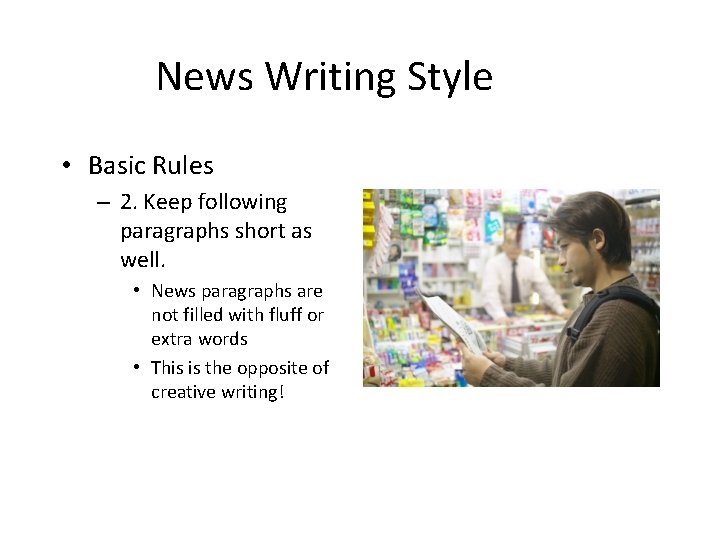 News Writing Style

• Basic Rules

– 2. Keep following paragraphs short as well.

• News paragraphs are not filled with fluff or extra words

• This is the opposite of creative writing!